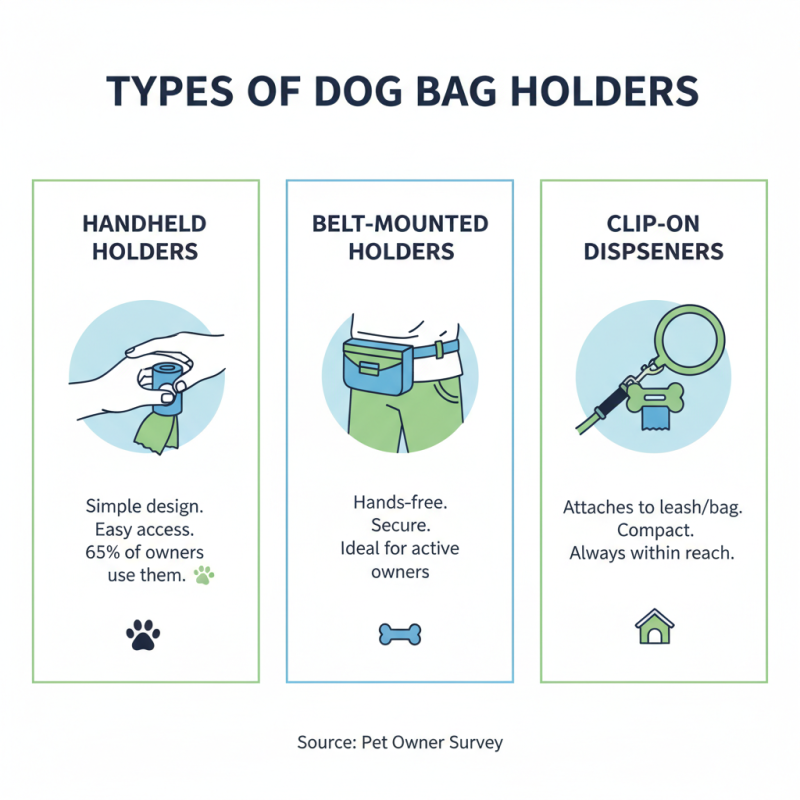 TYPES OF DOG BAG HOLDERS

HANDHELD HOLDERS

Simple design.
Easy access.
65% of owners use them.

BELT-MOUNTED HOLDERS

Hands-free.
Secure.
Ideal for active owners

CLIP-ON DISPSENERS

Attaches to leash/bag.
Compact.
Always within reach.

Source: Pet Owner Survey